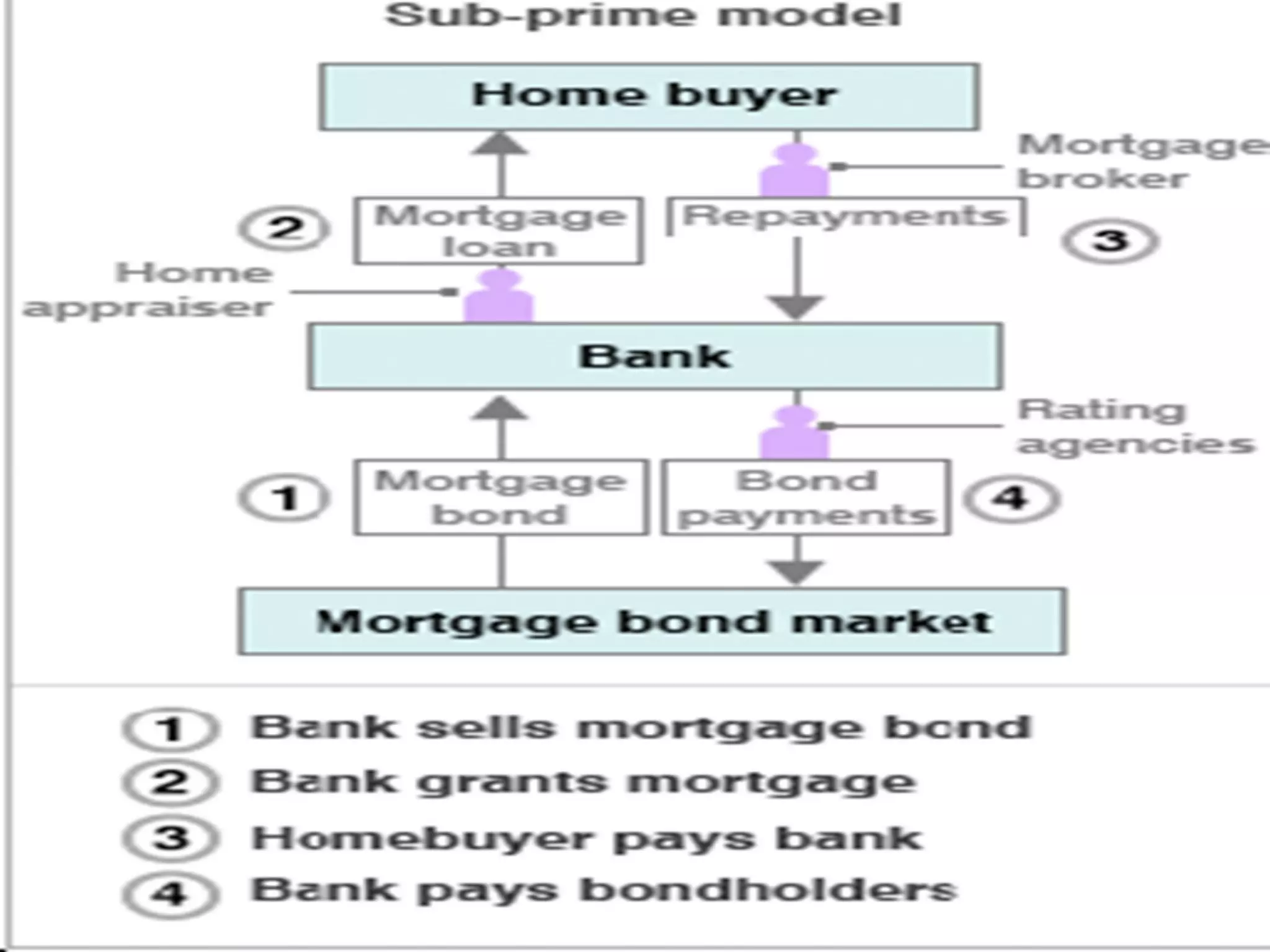 Sub-prime model

Home buyer

Mortgage broker

2

Mortgage loan

Repayments

3

Home appraiser

Bank

Rating agencies

1

Mortgage bond

Bond payments

4

Mortgage bond market

1 Bank sells mortgage bond
2 Bank grants mortgage
3 Homebuyer pays bank
4 Bank pays bondholders